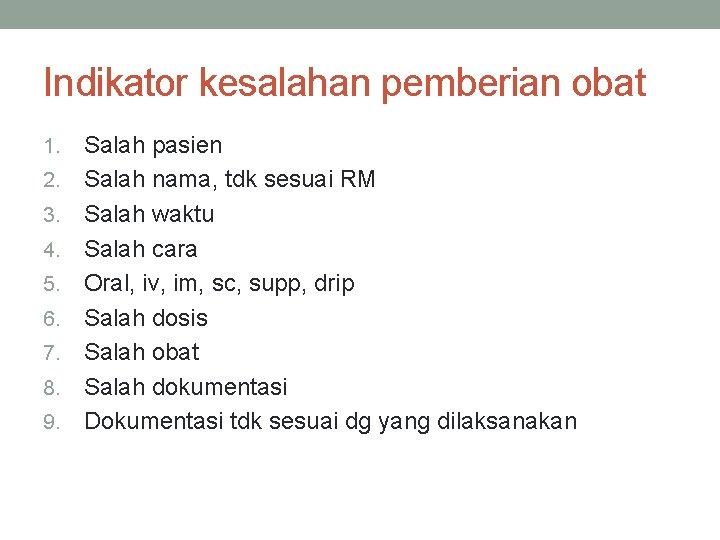 Indikator kesalahan pemberian obat

1. Salah pasien
2. Salah nama, tdk sesuai RM
3. Salah waktu
4. Salah cara
5. Oral, iv, im, sc, supp, drip
6. Salah dosis
7. Salah obat
8. Salah dokumentasi
9. Dokumentasi tdk sesuai dg yang dilaksanakan